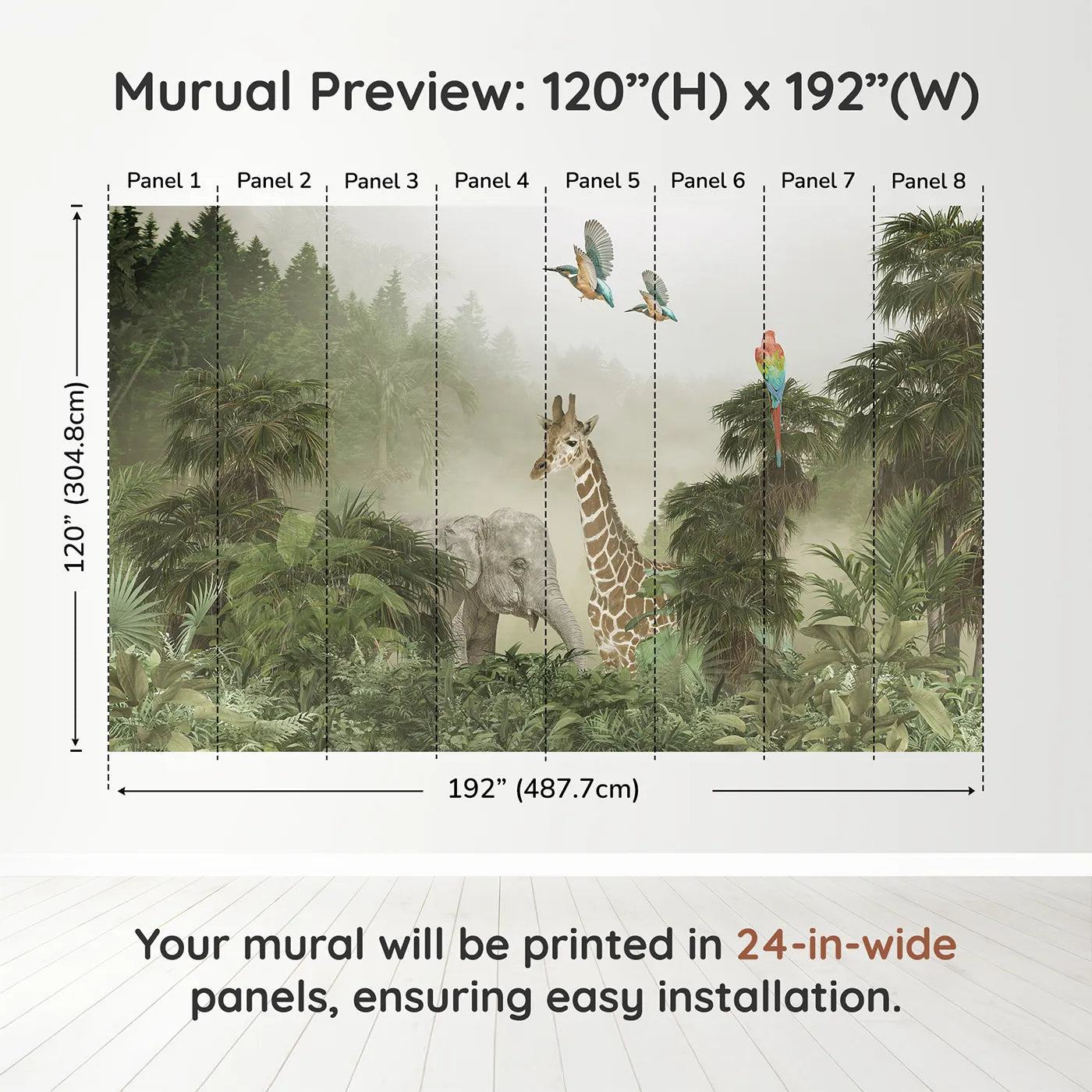 Murual Preview: 120”(H) x 192”(W)

Panel 1 Panel 2 Panel 3 Panel 4 Panel 5 Panel 6 Panel 7 Panel 8

120” (304.8cm)

192” (487.7cm)

Your mural will be printed in 24-in-wide panels, ensuring easy installation.